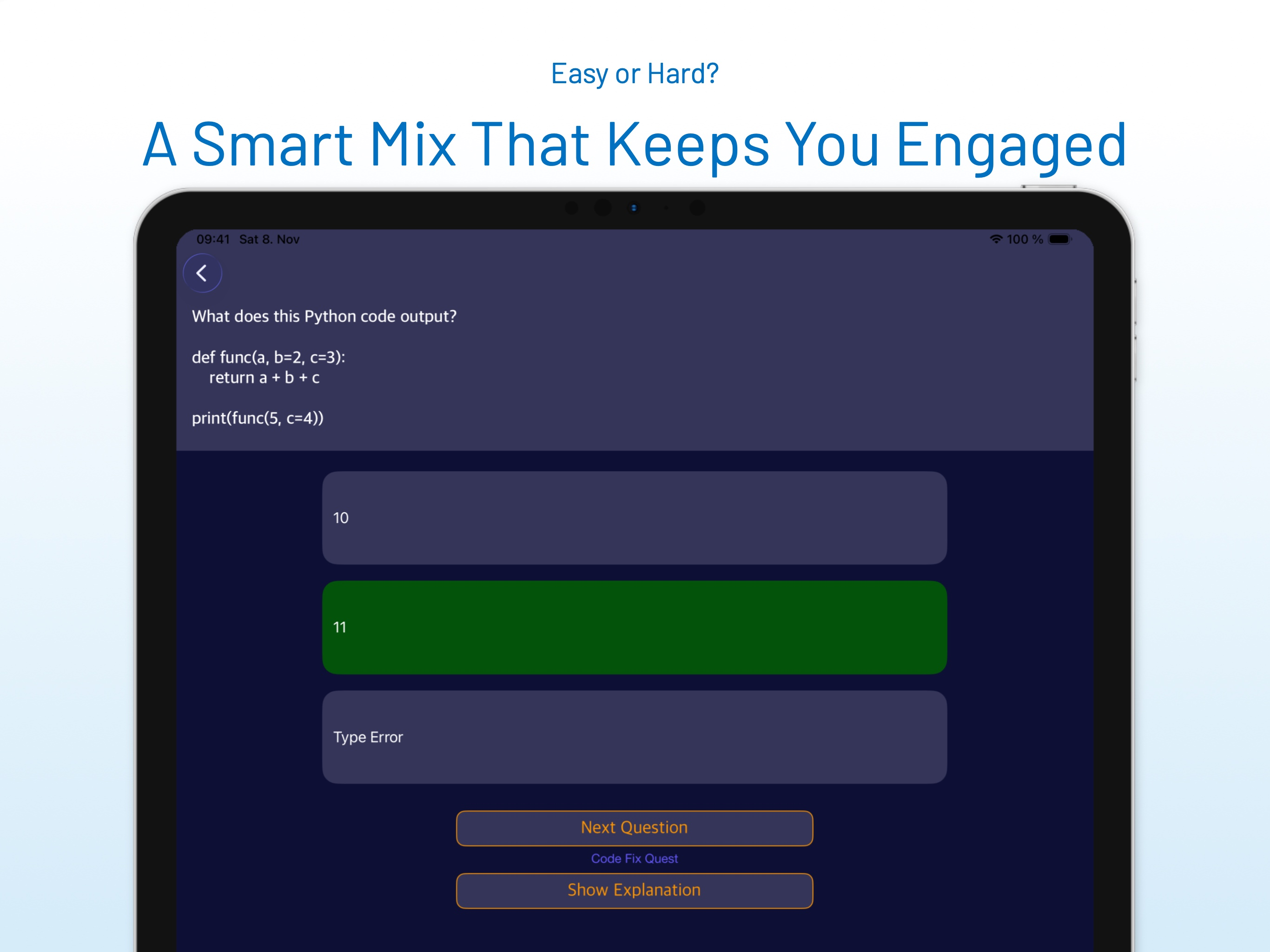 Easy or Hard?

A Smart Mix That Keeps You Engaged

09:41 Sat 8. Nov

100 %

What does this Python code output?

def func(a, b=2, c=3):
    return a + b + c

print(func(5, c=4))

10

11

Type Error

Next Question

Code Fix Quest

Show Explanation